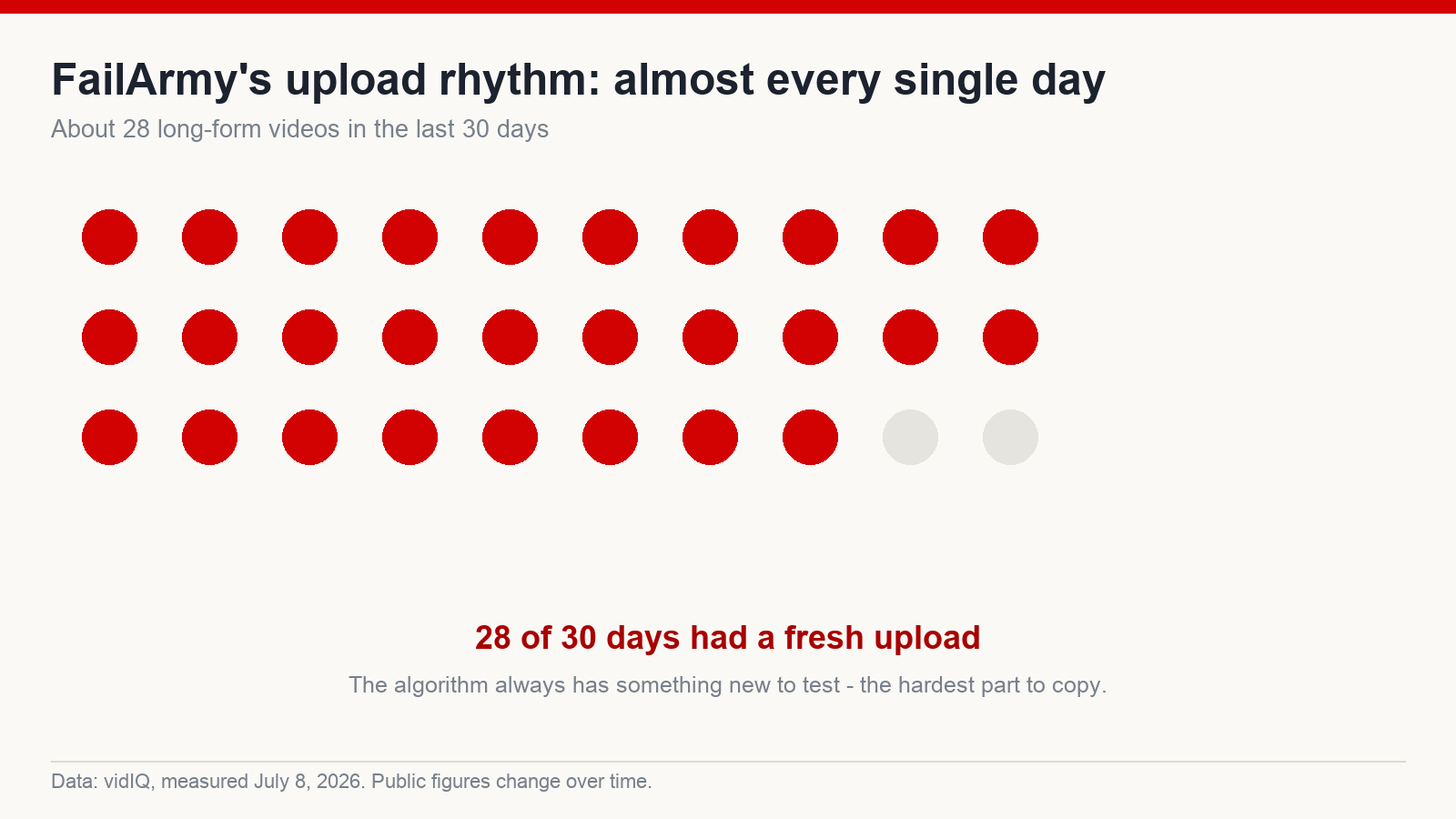 FailArmy's upload rhythm: almost every single day
About 28 long-form videos in the last 30 days

28 of 30 days had a fresh upload
The algorithm always has something new to test - the hardest part to copy.

Data: vidIQ, measured July 8, 2026. Public figures change over time.